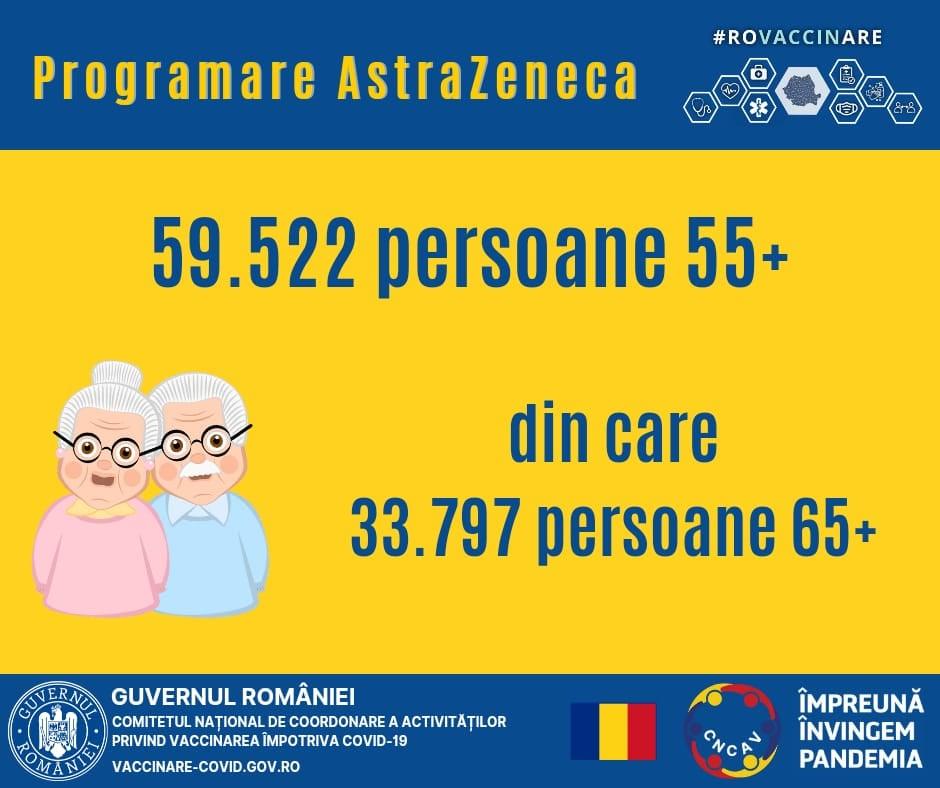 Programare AstraZeneca

#ROVACCINARE

59.522 persoane 55+

din care
33.797 persoane 65+

GUVERNUL ROMÂNIEI

GUVERNUL ROMÂNIEI
COMITETUL NAȚIONAL DE COORDONARE A ACTIVITĂȚILOR PRIVIND VACCINAREA ÎMPOTRIVA COVID-19
VACCINARE-COVID.GOV.RO

CNCAV

ÎMPREUNĂ ÎNVINGEM PANDEMIA